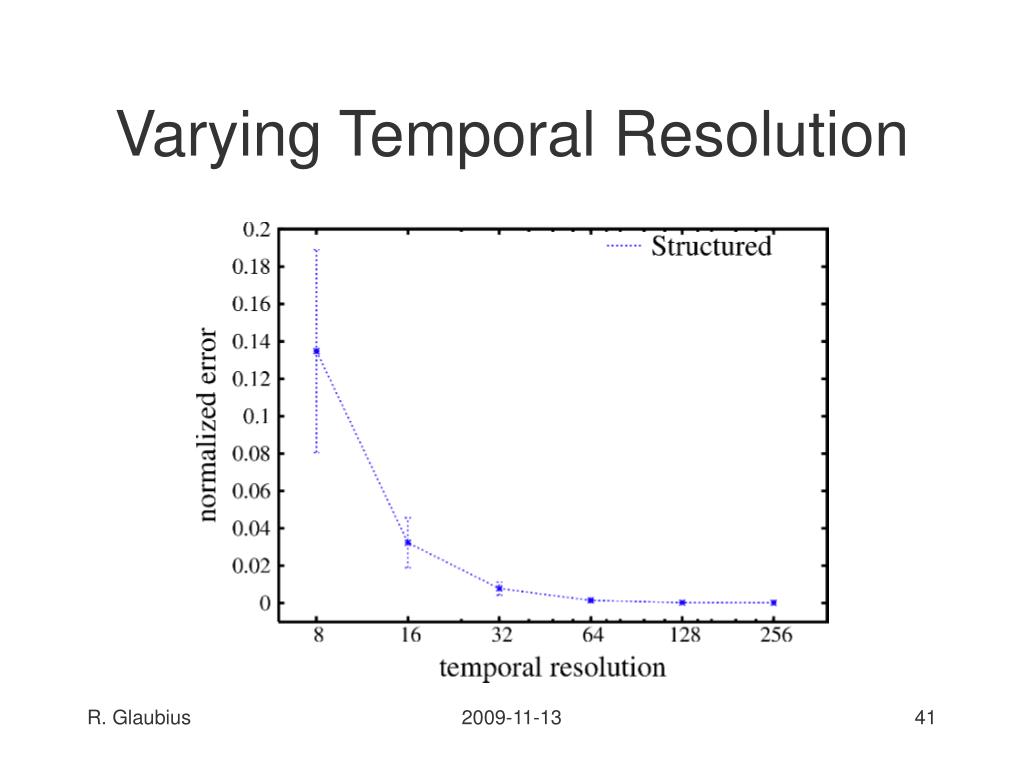 Varying Temporal Resolution

Structured

normalized error

0.2
0.18
0.16
0.14
0.12
0.1
0.08
0.06
0.04
0.02
0

8 16 32 64 128 256

temporal resolution

R. Glaubius

2009-11-13

41